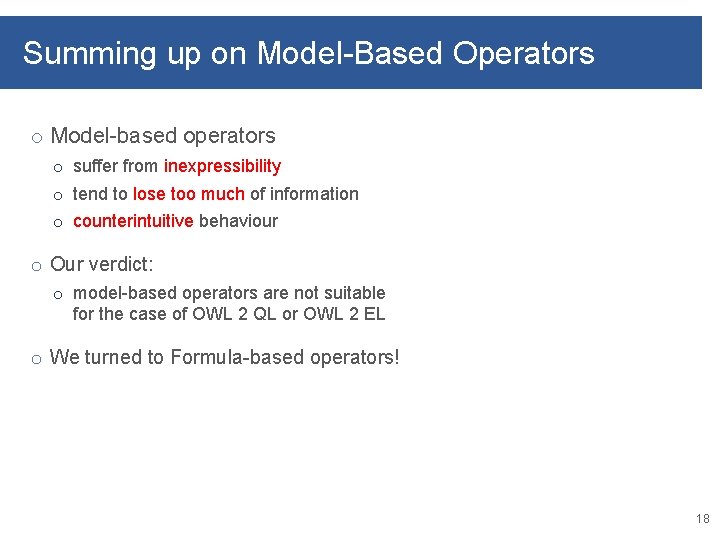 Summing up on Model-Based Operators

o Model-based operators
o suffer from inexpressibility
o tend to lose too much of information
o counterintuitive behaviour

o Our verdict:
o model-based operators are not suitable for the case of OWL 2 QL or OWL 2 EL

o We turned to Formula-based operators!

18